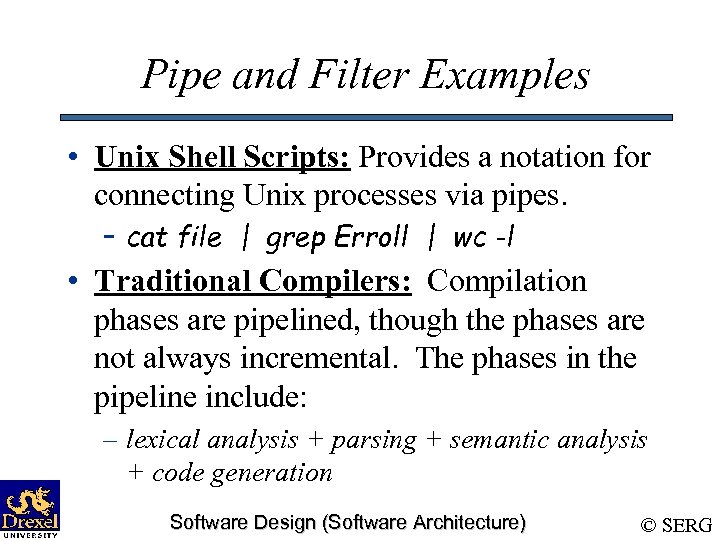 Pipe and Filter Examples

• Unix Shell Scripts: Provides a notation for connecting Unix processes via pipes.
– cat file | grep Erroll | wc -l

• Traditional Compilers: Compilation phases are pipelined, though the phases are not always incremental. The phases in the pipeline include:
– lexical analysis + parsing + semantic analysis + code generation

Drexel UNIVERSITY

Software Design (Software Architecture)

© SERG